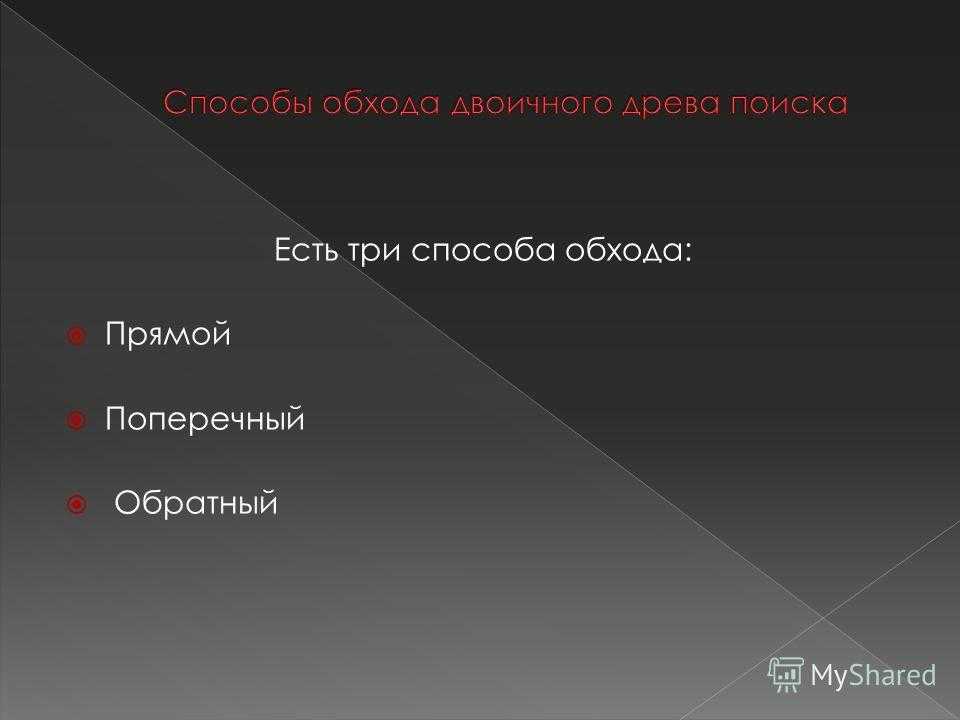 Способы обхода двоичного древа поиска

Есть три способа обхода:

Прямой

Поперечный

Обратный

MyShared